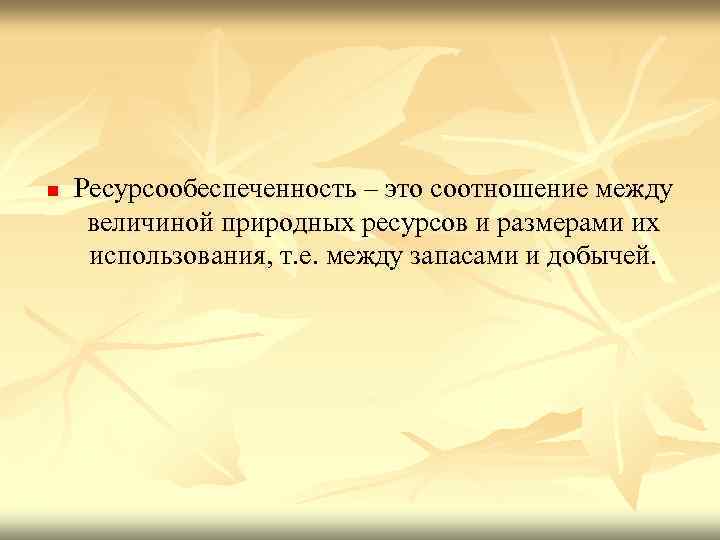 Ресурсообеспеченность – это соотношение между величиной природных ресурсов и размерами их использования, т.е. между запасами и добычей.